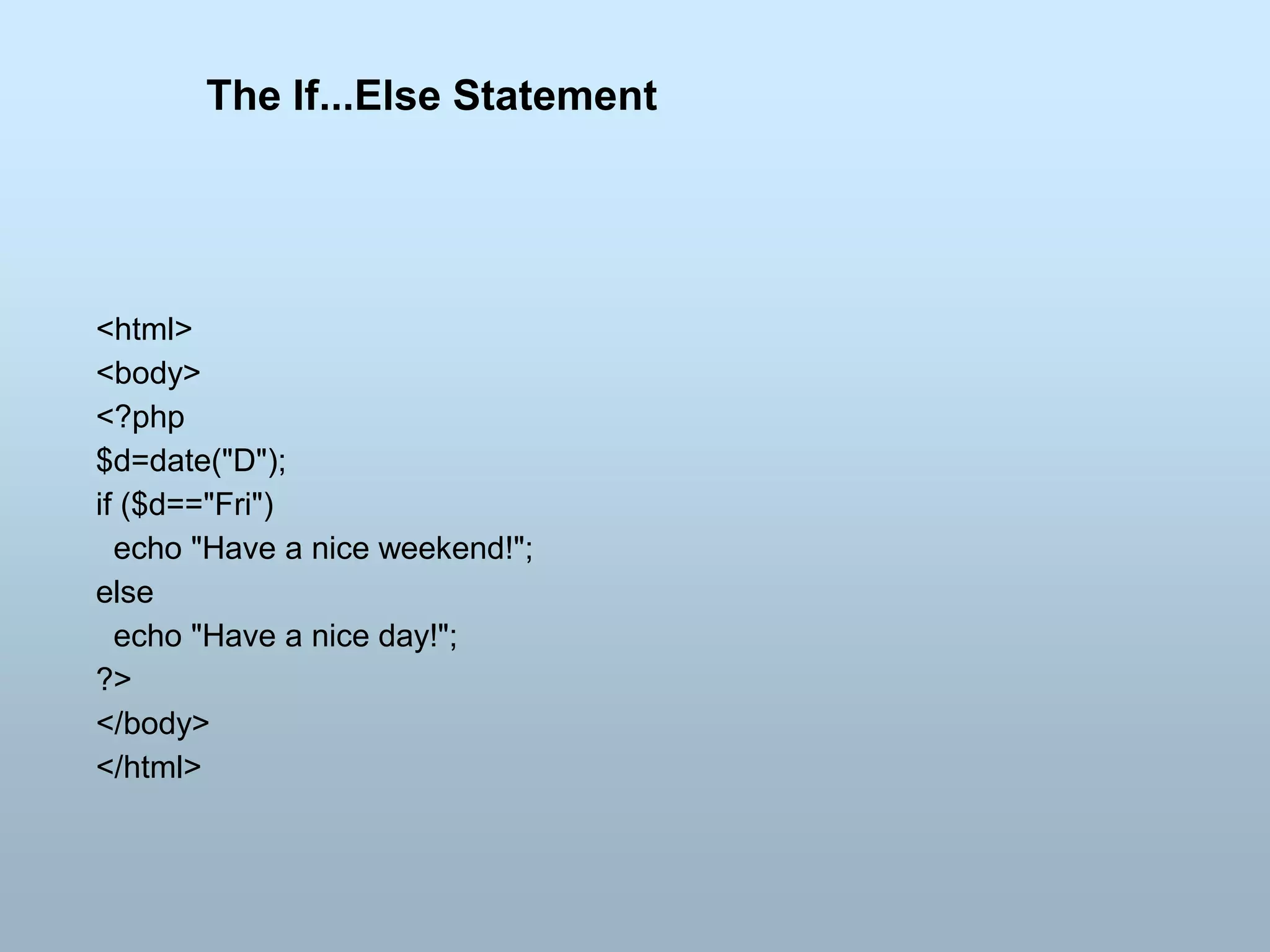 The If...Else Statement

<html>
<body>
<?php
$d=date("D");
if ($d=="Fri")
  echo "Have a nice weekend!";
else
  echo "Have a nice day!";
?>
</body>
</html>